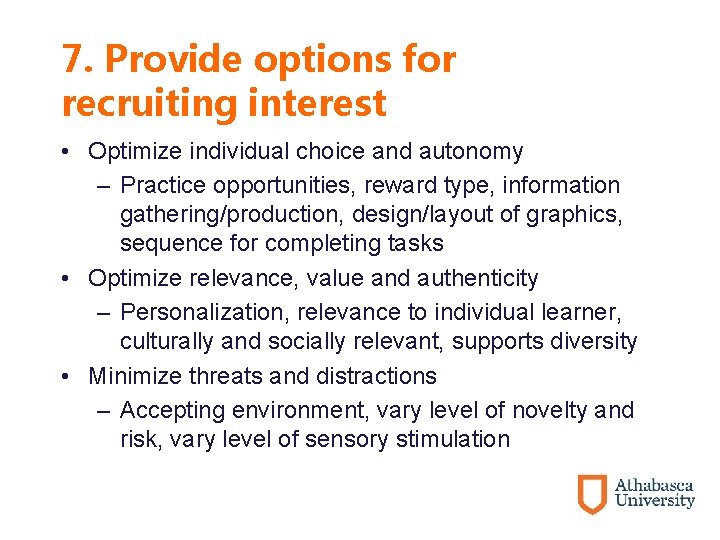 7. Provide options for recruiting interest

• Optimize individual choice and autonomy
  – Practice opportunities, reward type, information gathering/production, design/layout of graphics, sequence for completing tasks
• Optimize relevance, value and authenticity
  – Personalization, relevance to individual learner, culturally and socially relevant, supports diversity
• Minimize threats and distractions
  – Accepting environment, vary level of novelty and risk, vary level of sensory stimulation

Athabasca University